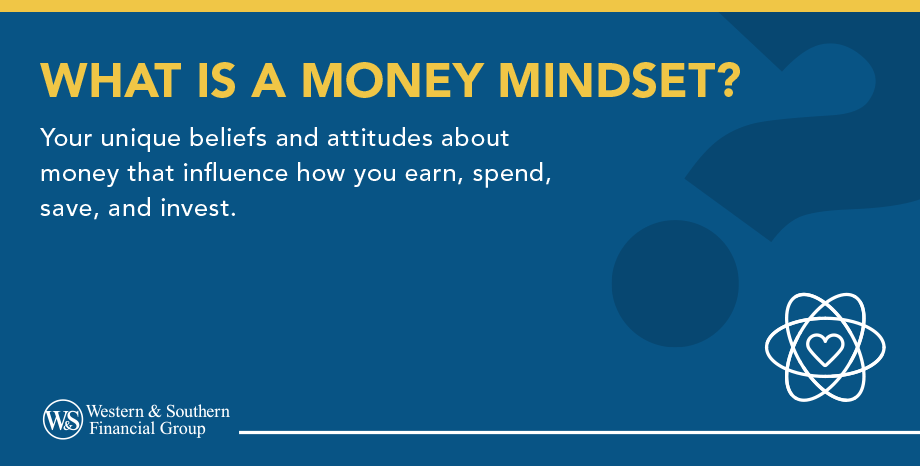 WHAT IS A MONEY MINDSET?

Your unique beliefs and attitudes about money that influence how you earn, spend, save, and invest.

W&S Western & Southern Financial Group